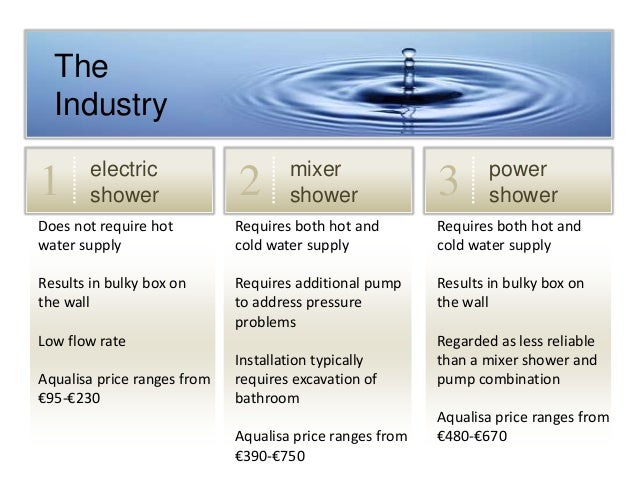 The Industry

1 electric shower

Does not require hot water supply

Results in bulky box on the wall

Low flow rate

Aqualisa price ranges from €95-€230

2 mixer shower

Requires both hot and cold water supply

Requires additional pump to address pressure problems

Installation typically requires excavation of bathroom

Aqualisa price ranges from €390-€750

3 power shower

Requires both hot and cold water supply

Results in bulky box on the wall

Regarded as less reliable than a mixer shower and pump combination

Aqualisa price ranges from €480-€670